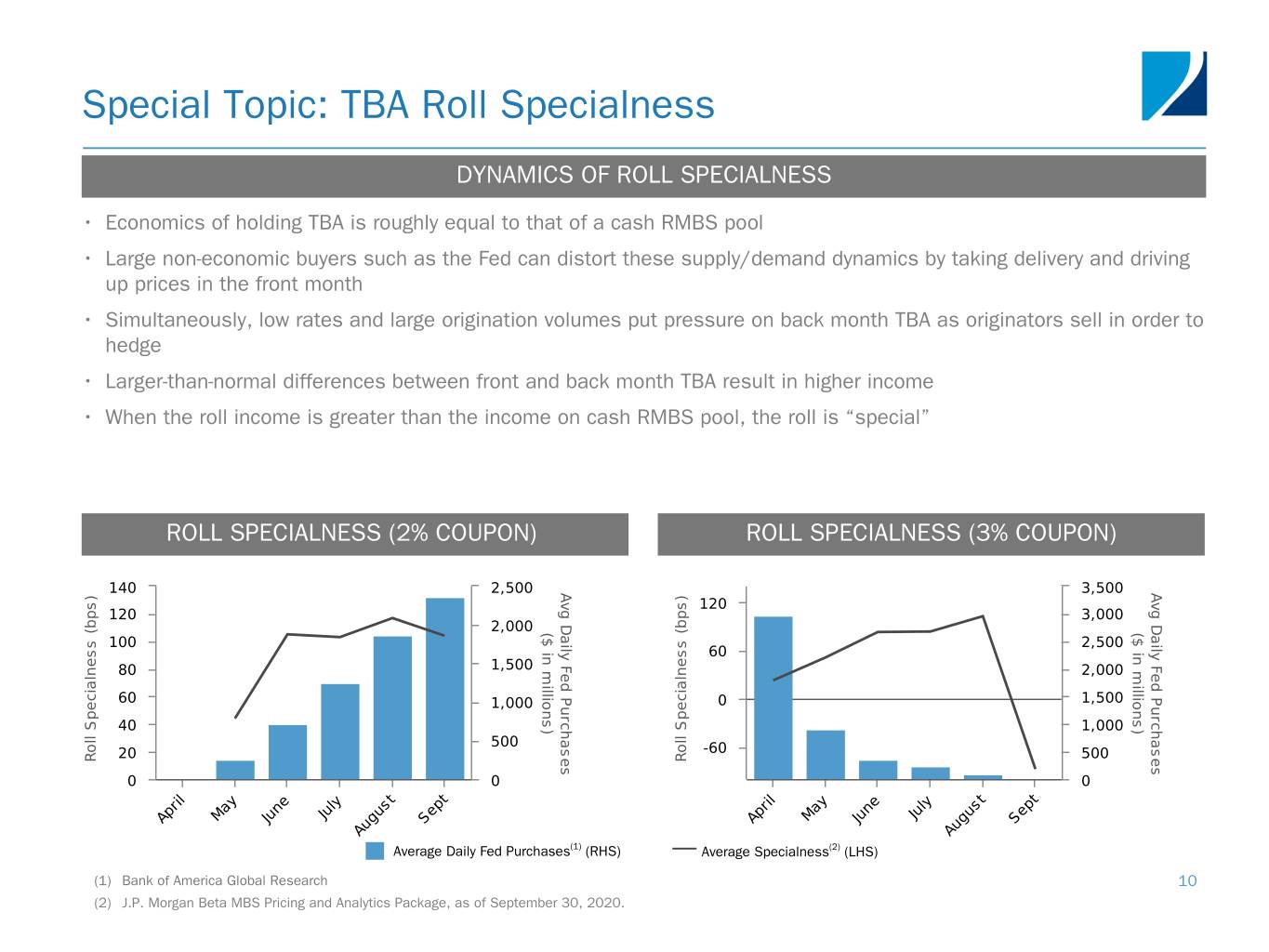 Special Topic: TBA Roll Specialness

DYNAMICS OF ROLL SPECIALNESS

• Economics of holding TBA is roughly equal to that of a cash RMBS pool

• Large non-economic buyers such as the Fed can distort these supply/demand dynamics by taking delivery and driving up prices in the front month

• Simultaneously, low rates and large origination volumes put pressure on back month TBA as originators sell in order to hedge

• Larger-than-normal differences between front and back month TBA result in higher income

• When the roll income is greater than the income on cash RMBS pool, the roll is "special"

ROLL SPECIALNESS (2% COUPON)

Roll Specialness (bps)
140
120
100
80
60
40
20
0

2,500
2,000
1,500
1,000
500
0

Avg Daily Fed Purchases ($ in millions)

April May June July August Sept

ROLL SPECIALNESS (3% COUPON)

Roll Specialness (bps)
120
60
0
-60

3,500
3,000
2,500
2,000
1,500
1,000
500
0

Avg Daily Fed Purchases ($ in millions)

April May June July August Sept

Average Daily Fed Purchases$^{(1)}$ (RHS)
Average Specialness$^{(2)}$ (LHS)

(1) Bank of America Global Research
(2) J.P. Morgan Beta MBS Pricing and Analytics Package, as of September 30, 2020.

10